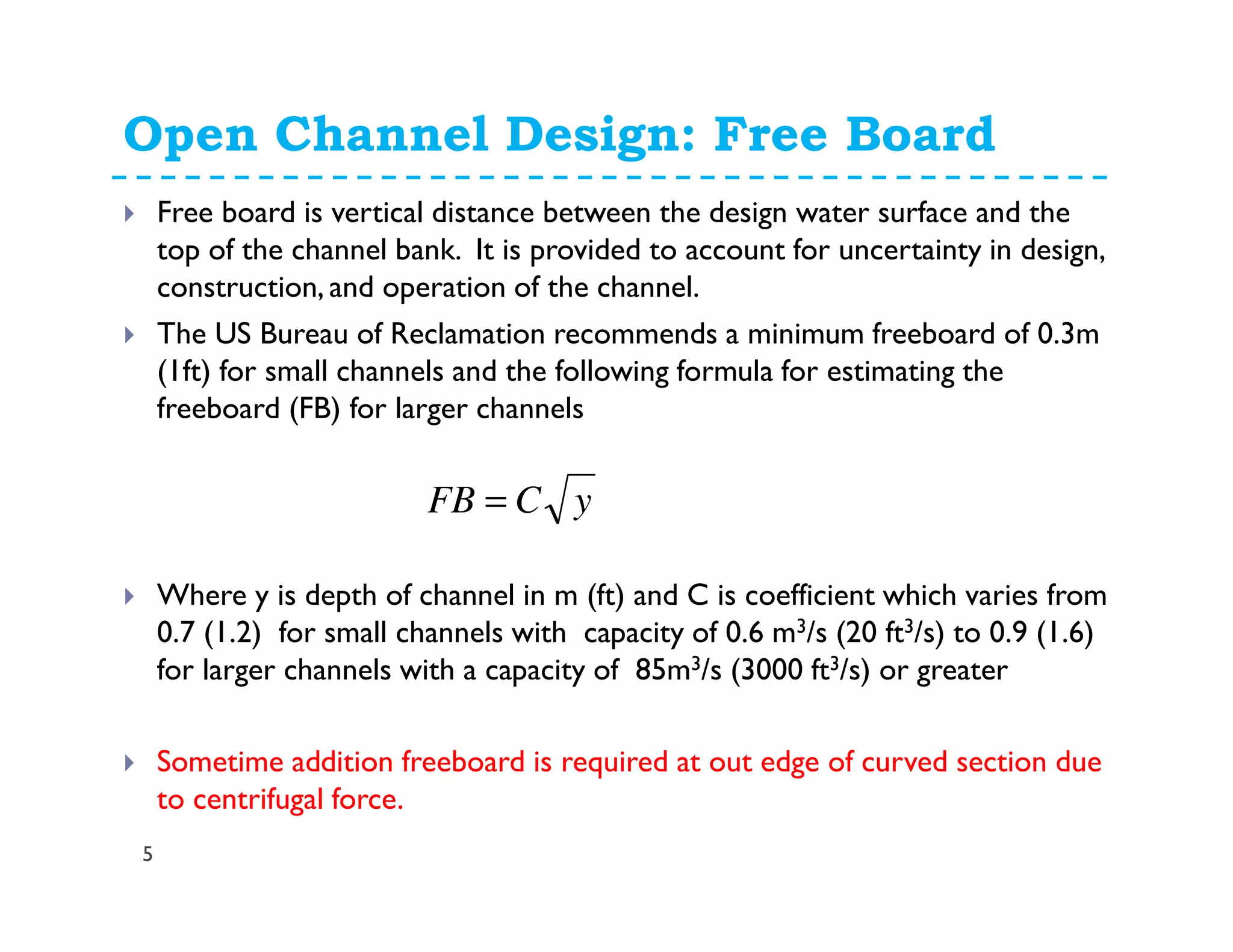 Open Channel Design: Free Board

Free board is vertical distance between the design water surface and the top of the channel bank. It is provided to account for uncertainty in design, construction, and operation of the channel.

The US Bureau of Reclamation recommends a minimum freeboard of 0.3m (1ft) for small channels and the following formula for estimating the freeboard (FB) for larger channels

$FB = C\sqrt{y}$

Where y is depth of channel in m (ft) and C is coefficient which varies from 0.7 (1.2) for small channels with capacity of 0.6 $m^3$/s (20 $ft^3$/s) to 0.9 (1.6) for larger channels with a capacity of 85$m^3$/s (3000 $ft^3$/s) or greater

Sometime addition freeboard is required at out edge of curved section due to centrifugal force.

5